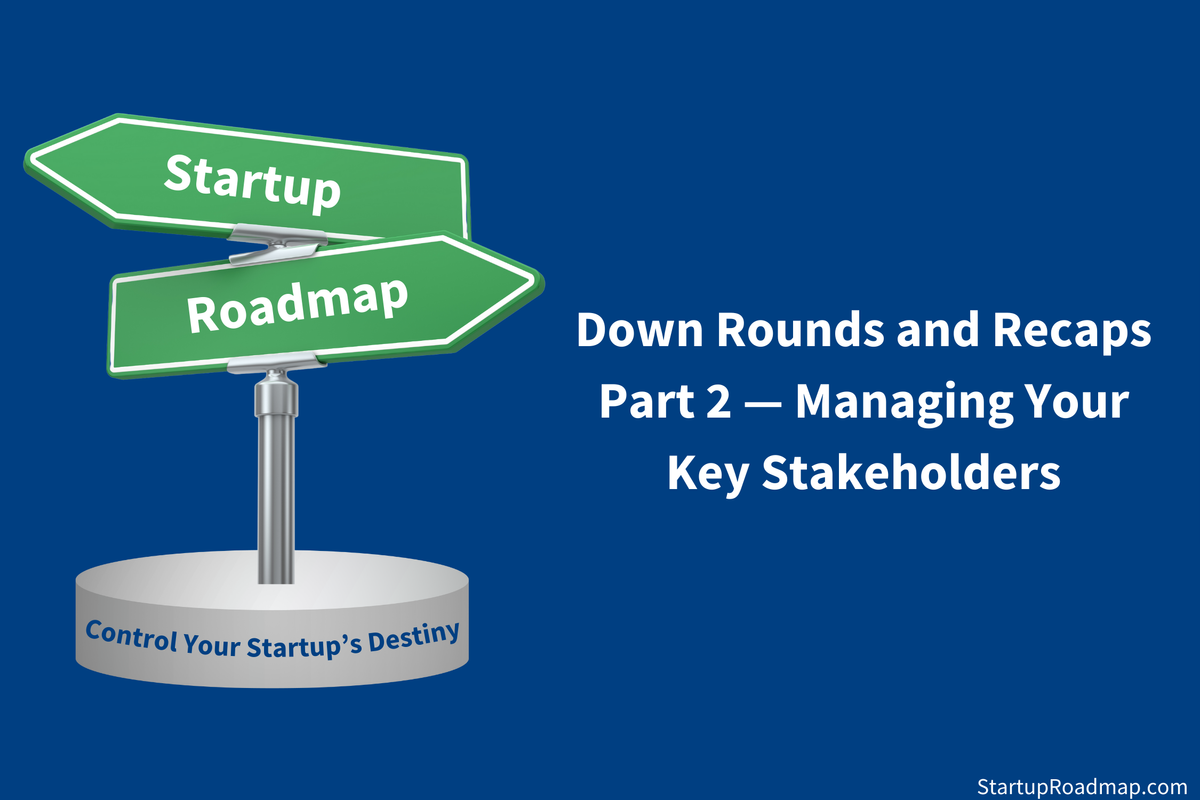 Startup
Roadmap
Control Your Startup's Destiny

Down Rounds and Recaps Part 2 — Managing Your Key Stakeholders

StartupRoadmap.com